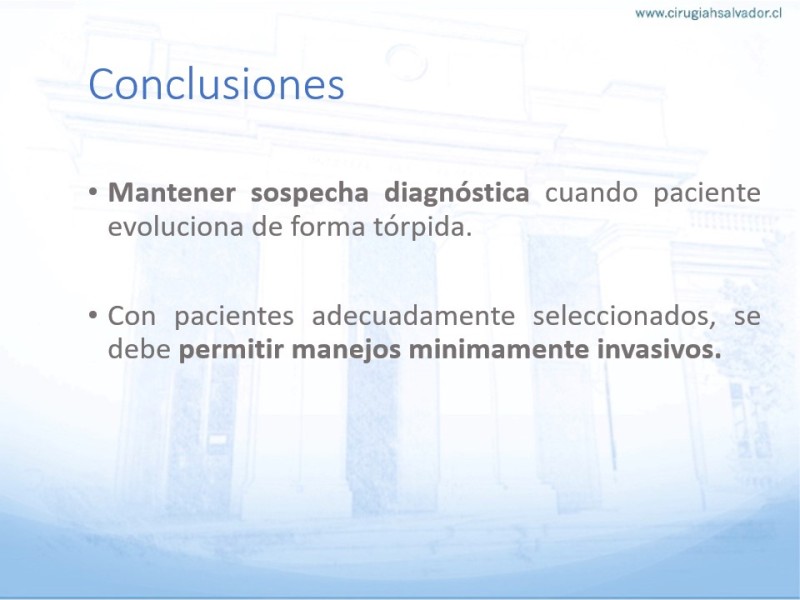 www.cirugiahsalvador.cl

Conclusiones

• Mantener sospecha diagnóstica cuando paciente evoluciona de forma tórpida.

• Con pacientes adecuadamente seleccionados, se debe permitir manejos minimamente invasivos.